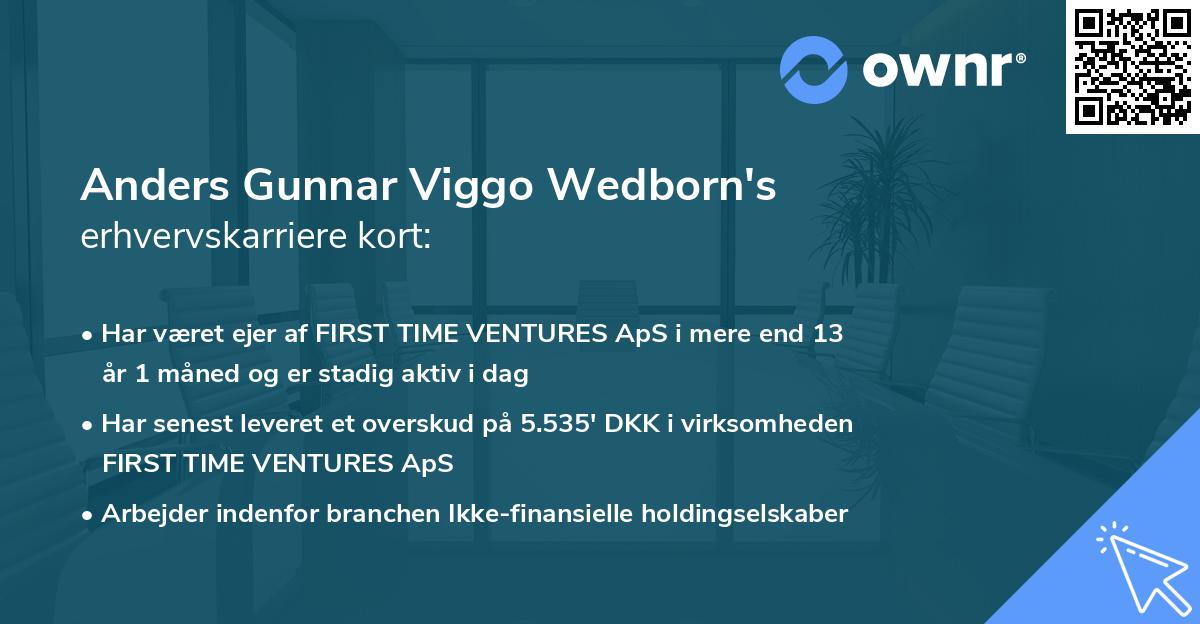 ownr®

Anders Gunnar Viggo Wedborn's erhvervskarriere kort:

• Har været ejer af FIRST TIME VENTURES ApS i mere end 13 år 1 måned og er stadig aktiv i dag

• Har senest leveret et overskud på 5.535' DKK i virksomheden FIRST TIME VENTURES ApS

• Arbejder indenfor branchen Ikke-finansielle holdingselskaber